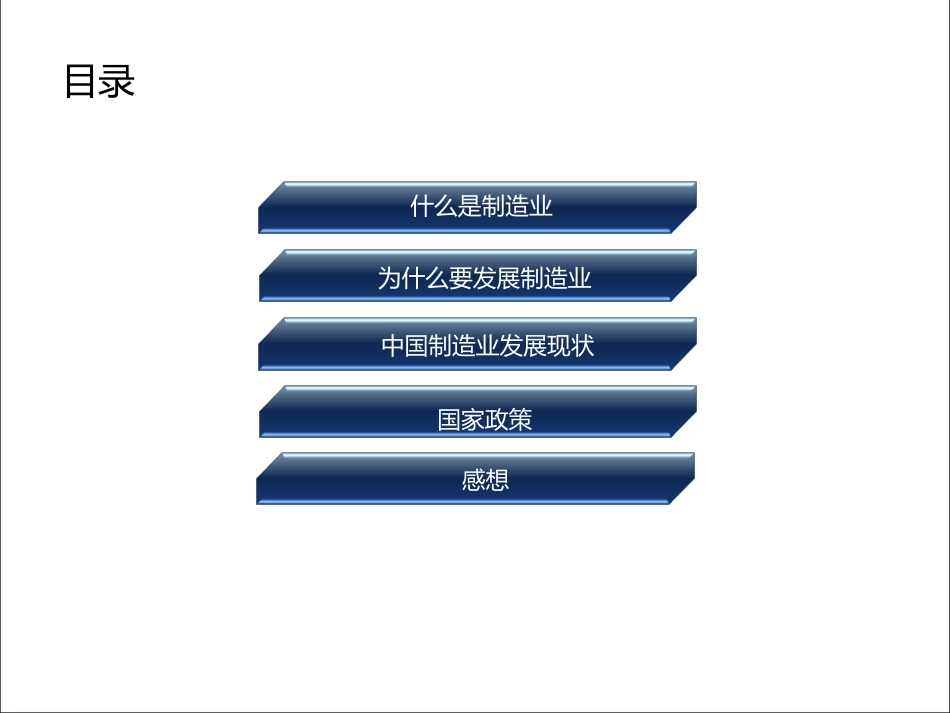 目录

什么是制造业

为什么要发展制造业

中国制造业发展现状

国家政策

感想